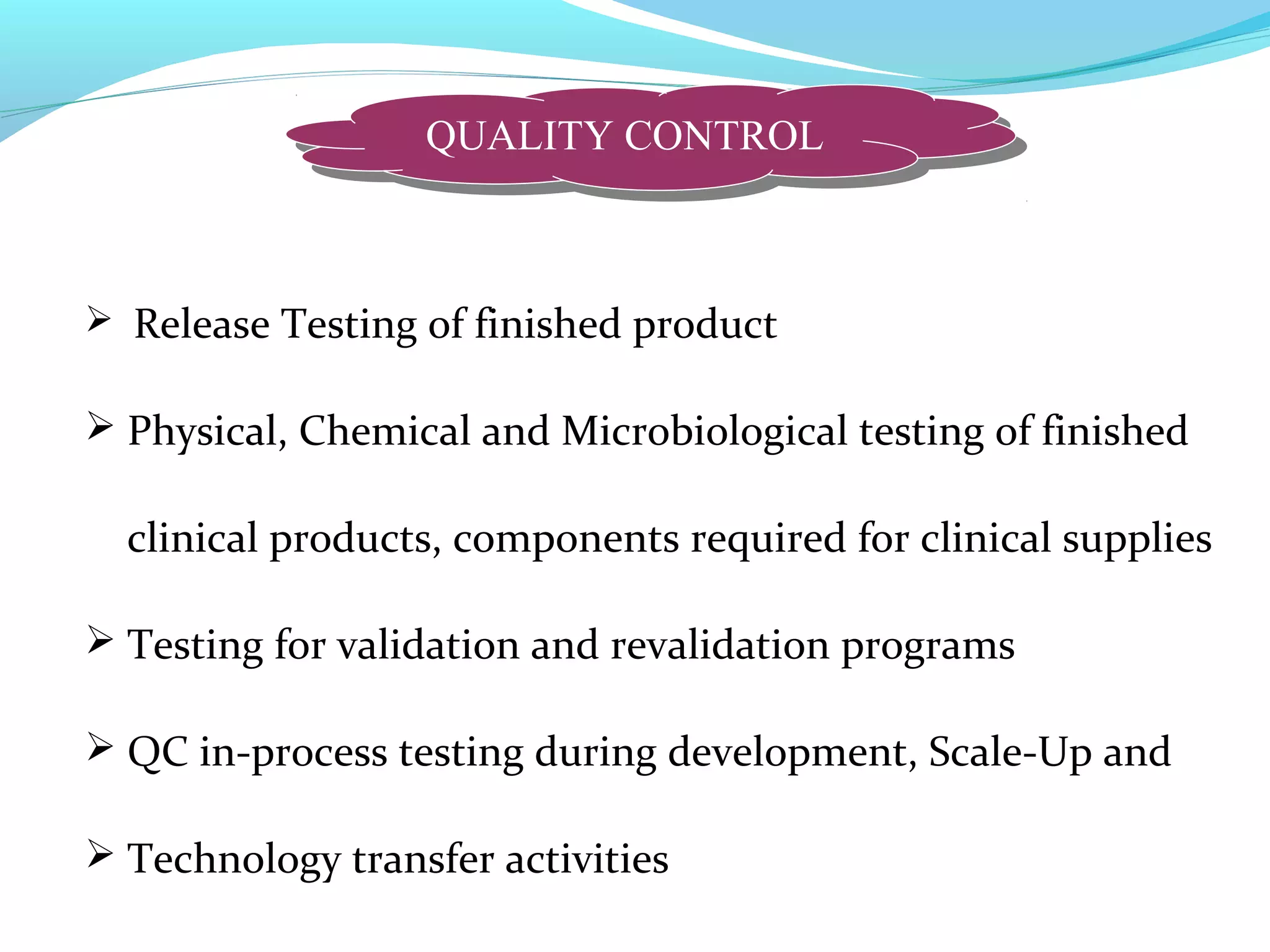 QUALITY CONTROL

➢ Release Testing of finished product

➢ Physical, Chemical and Microbiological testing of finished clinical products, components required for clinical supplies

➢ Testing for validation and revalidation programs

➢ QC in-process testing during development, Scale-Up and

➢ Technology transfer activities